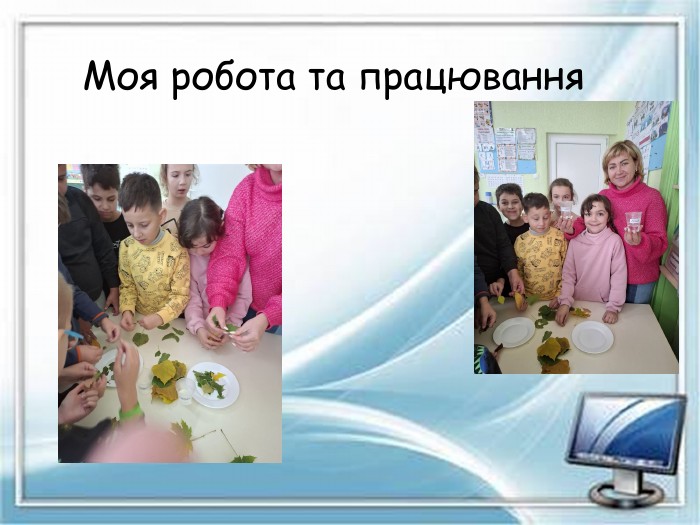 Моя робота та працювання